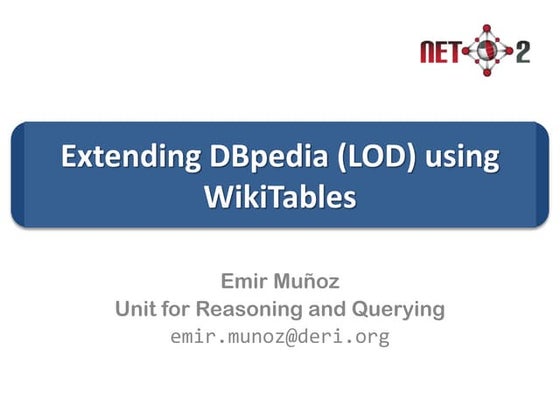 NET 2

Extending DBpedia (LOD) using WikiTables

Emir Muñoz
Unit for Reasoning and Querying
emir.munoz@deri.org